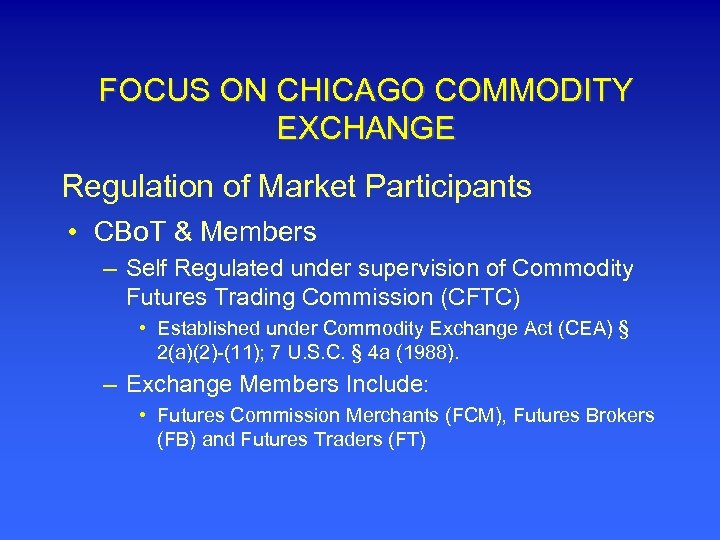 FOCUS ON CHICAGO COMMODITY EXCHANGE

Regulation of Market Participants

• CBoT & Members

– Self Regulated under supervision of Commodity Futures Trading Commission (CFTC)

• Established under Commodity Exchange Act (CEA) § 2(a)(2)-(11); 7 U.S.C. § 4a (1988).

– Exchange Members Include:

• Futures Commission Merchants (FCM), Futures Brokers (FB) and Futures Traders (FT)